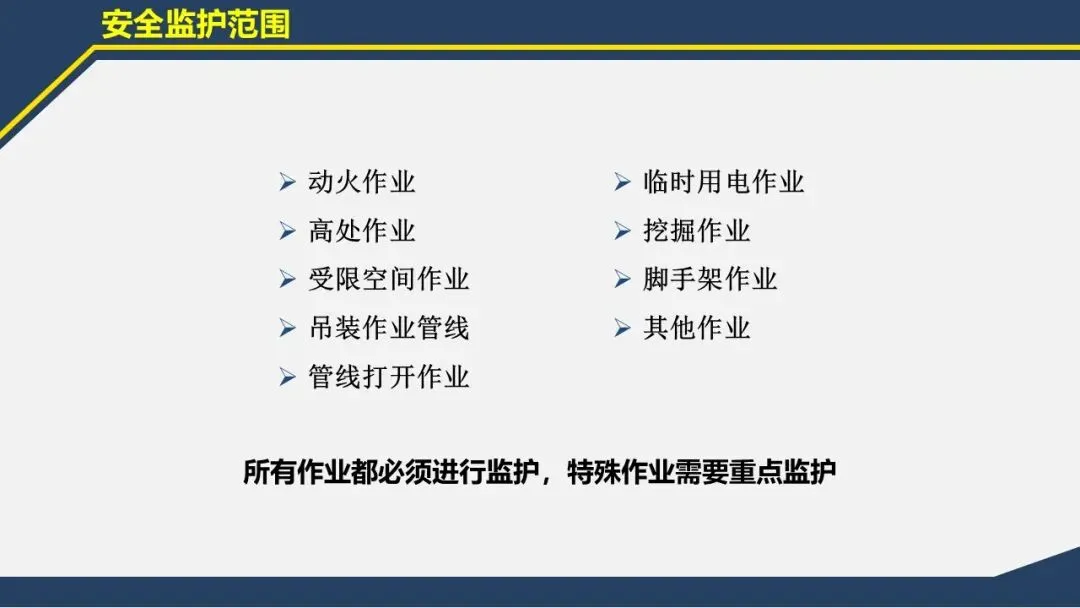 安全监护范围

➢ 动火作业
➢ 高处作业
➢ 受限空间作业
➢ 吊装作业管线
➢ 管线打开作业

➢ 临时用电作业
➢ 挖掘作业
➢ 脚手架作业
➢ 其他作业

所有作业都必须进行监护，特殊作业需要重点监护